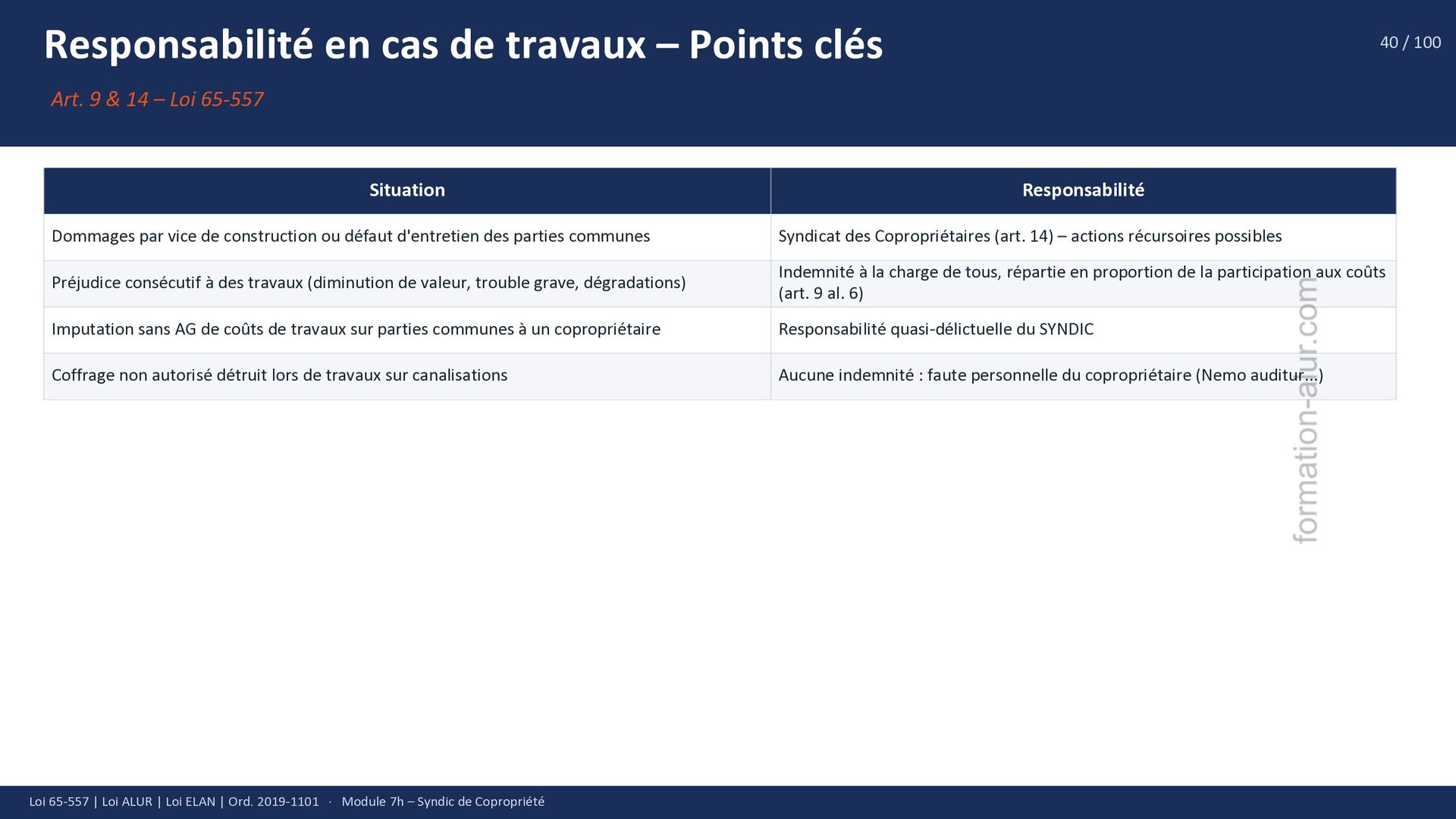 Responsabilité en cas de travaux – Points clés

40 / 100

Art. 9 & 14 – Loi 65-557

| Situation | Responsabilité |
|---|---|
| Dommages par vice de construction ou défaut d'entretien des parties communes | Syndicat des Copropriétaires (art. 14) – actions récursoires possibles |
| Préjudice consécutif à des travaux (diminution de valeur, trouble grave, dégradations) | Indemnité à la charge de tous, répartie en proportion de la participation aux coûts (art. 9 al. 6) |
| Imputation sans AG de coûts de travaux sur parties communes à un copropriétaire | Responsabilité quasi-délictuelle du SYNDIC |
| Coffrage non autorisé détruit lors de travaux sur canalisations | Aucune indemnité : faute personnelle du copropriétaire (Nemo auditur...) |

formation-alur.com

Loi 65-557 | Loi ALUR | Loi ELAN | Ord. 2019-1101 · Module 7h – Syndic de Copropriété